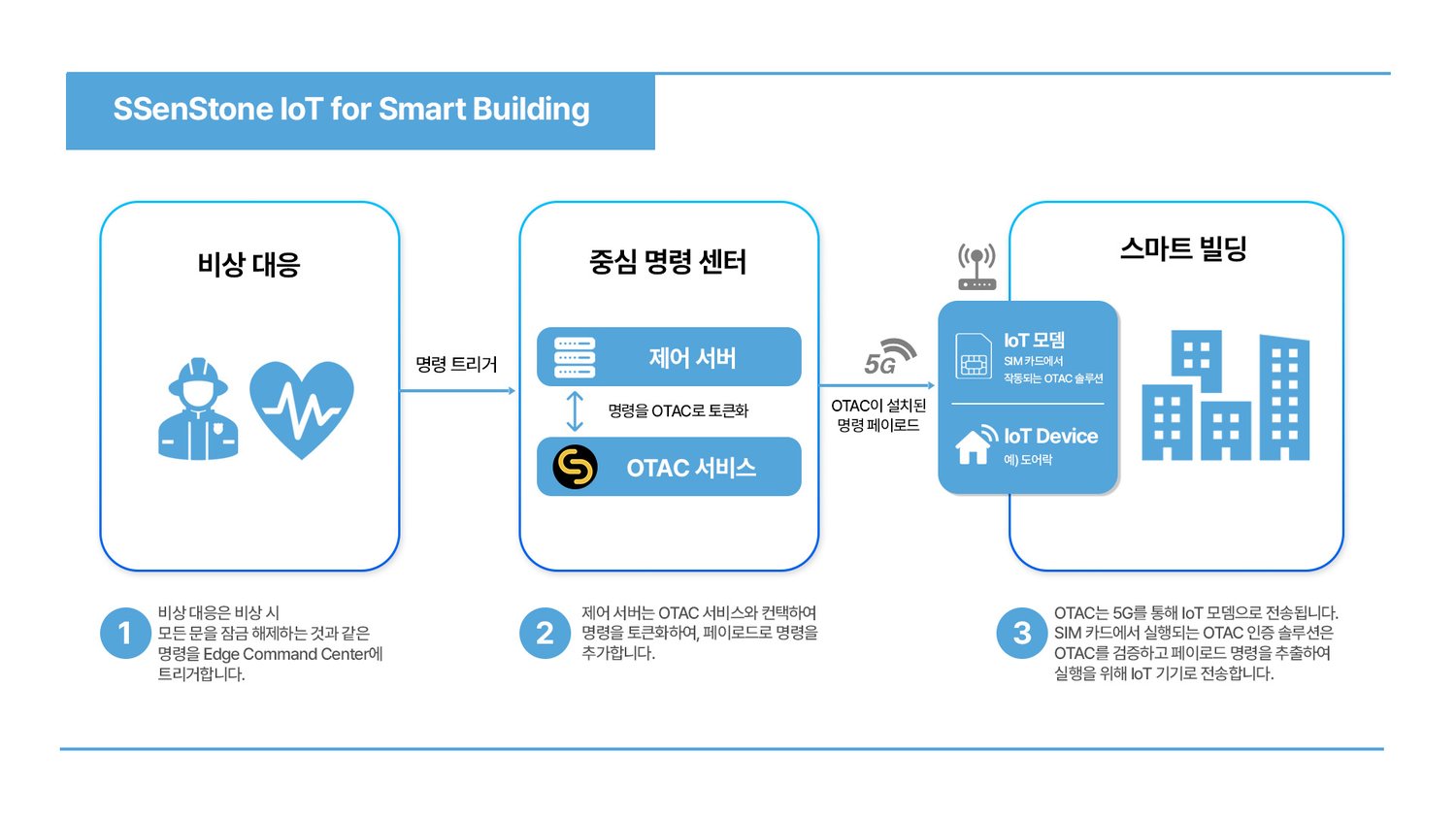 SSenStone IoT for Smart Building

비상 대응

명령 트리거

중심 명령 센터

제어 서버

명령을 OTAC로 토큰화

OTAC 서비스

5G

OTAC이 설치된 명령 페이로드

스마트 빌딩

IoT 모뎀
SIM 카드에서 작동되는 OTAC 솔루션

IoT Device
예) 도어락

1 비상 대응은 비상 시 모든 문을 잠금 해제하는 것과 같은 명령을 Edge Command Center에 트리거합니다.

2 제어 서버는 OTAC 서비스와 컨택하여 명령을 토큰화하여, 페이로드로 명령을 추가합니다.

3 OTAC는 5G를 통해 IoT 모뎀으로 전송됩니다. SIM 카드에서 실행되는 OTAC 인증 솔루션은 OTAC를 검증하고 페이로드 명령을 추출하여 실행을 위해 IoT 기기로 전송합니다.